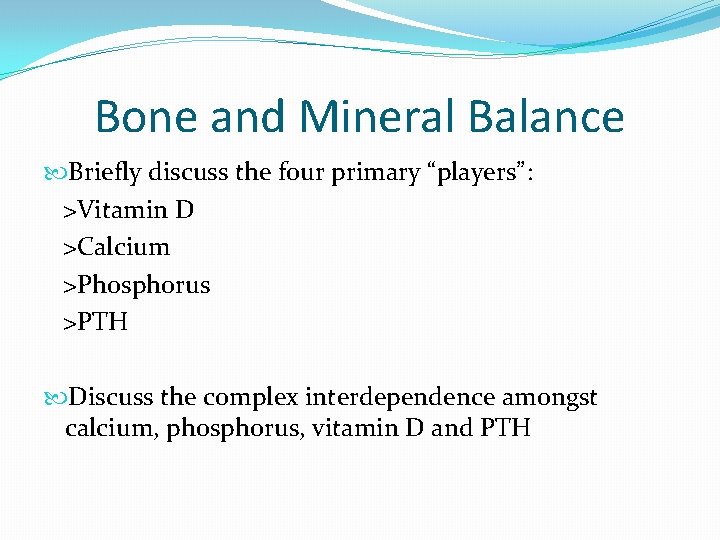 Bone and Mineral Balance

Briefly discuss the four primary “players”:
>Vitamin D
>Calcium
>Phosphorus
>PTH

Discuss the complex interdependence amongst calcium, phosphorus, vitamin D and PTH